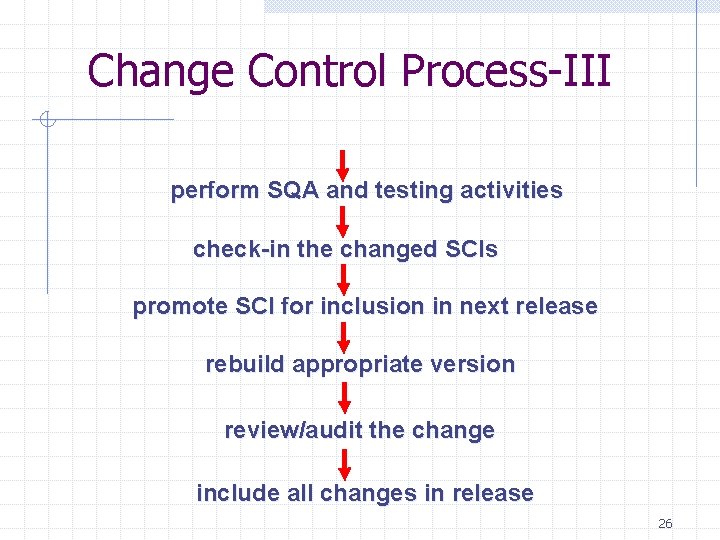 Change Control Process-III

perform SQA and testing activities

check-in the changed SCIs

promote SCI for inclusion in next release

rebuild appropriate version

review/audit the change

include all changes in release

26